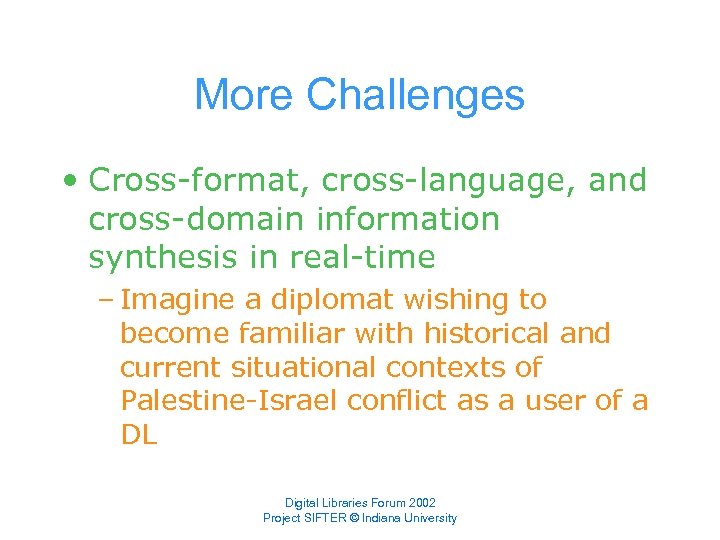 More Challenges

• Cross-format, cross-language, and cross-domain information synthesis in real-time

– Imagine a diplomat wishing to become familiar with historical and current situational contexts of Palestine-Israel conflict as a user of a DL

Digital Libraries Forum 2002
Project SIFTER © Indiana University